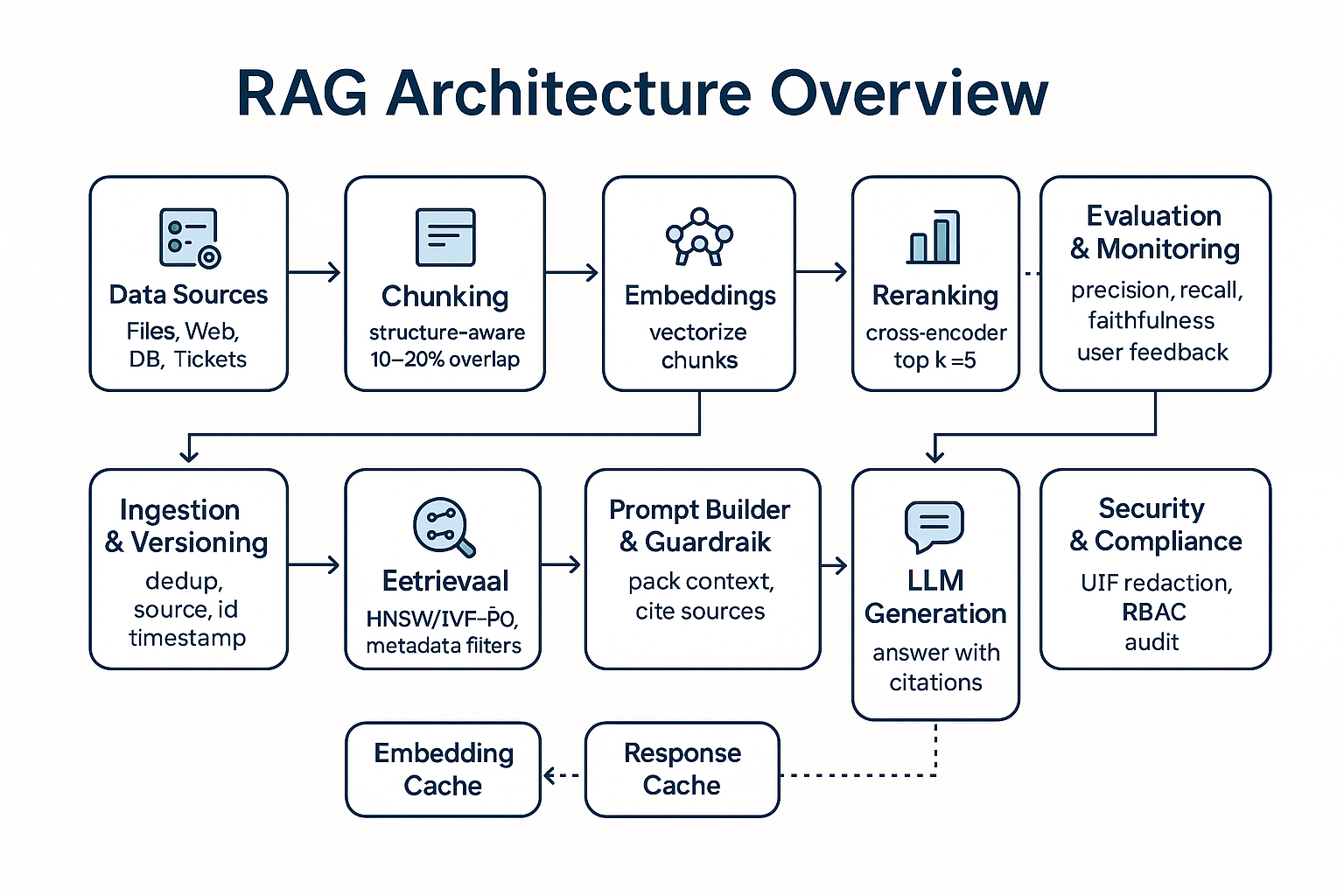 RAG Architecture Overview

Data Sources
Files, Web, DB, Tickets

Chunking
structure-aware 10–20% overlap

Embeddings
vectorize chunks

Reranking
cross-encoder top k =5

Evaluation & Monitoring
precision, recall, faithfulness user feedback

Ingestion & Versioning
dedup, source, id timestamp

Eetrievaal
HNSW/IVF–P̄0, metadata filters

Prompt Builder & Guardraik
pack context, cite sources

LLM Generation
answer with citations

Security & Compliance
UIF redaction, RBAC audit

Embedding Cache

Response Cache